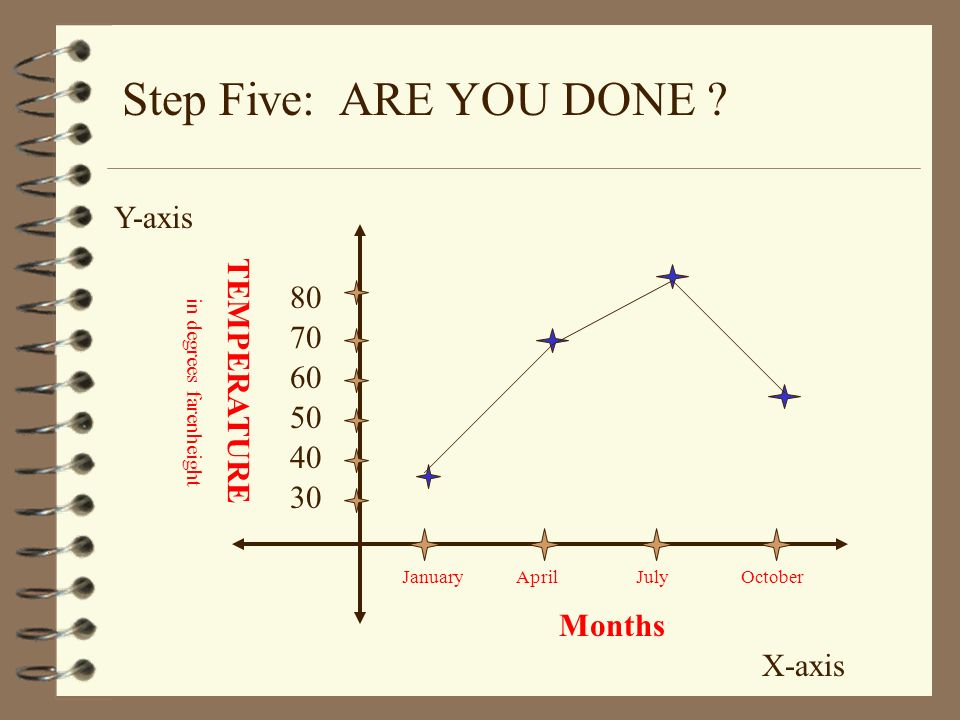 Step Five: ARE YOU DONE ?

Y-axis

TEMPERATURE

in degrees farenheight

80
70
60
50
40
30

January
April
July
October

Months

X-axis